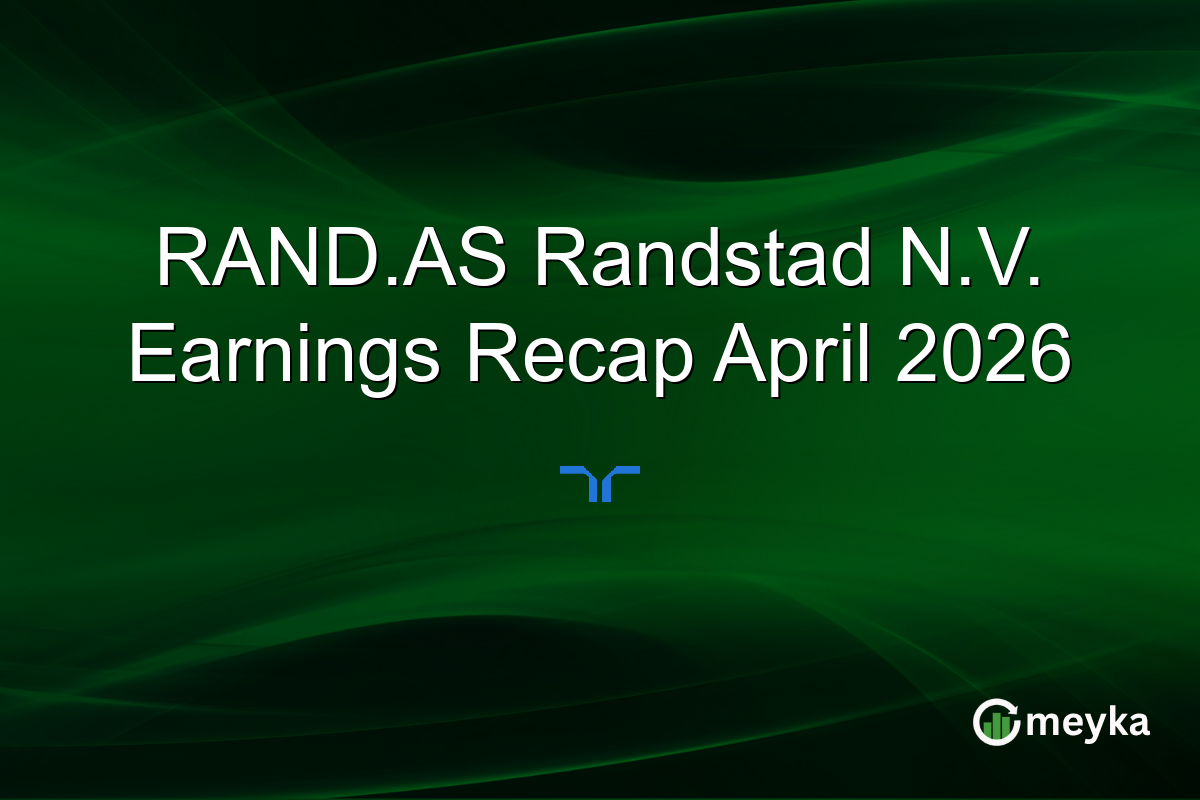 RAND.AS Randstad N.V. Earnings Recap April 2026

meyka